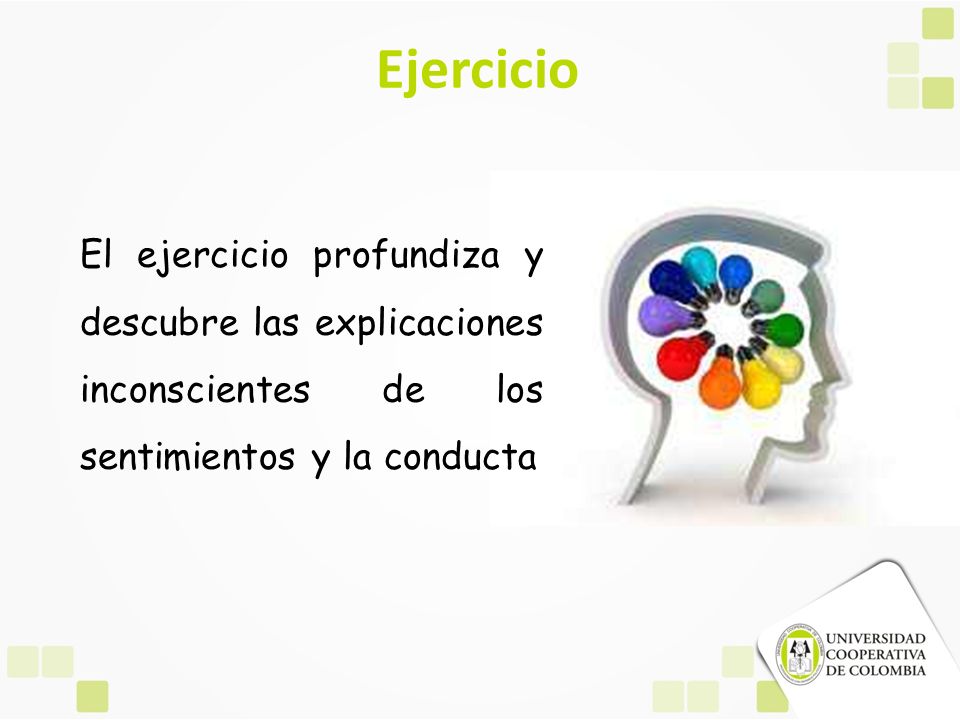 Ejercicio

El ejercicio profundiza y descubre las explicaciones inconscientes de los sentimientos y la conducta

UNIVERSIDAD COOPERATIVA DE COLOMBIA